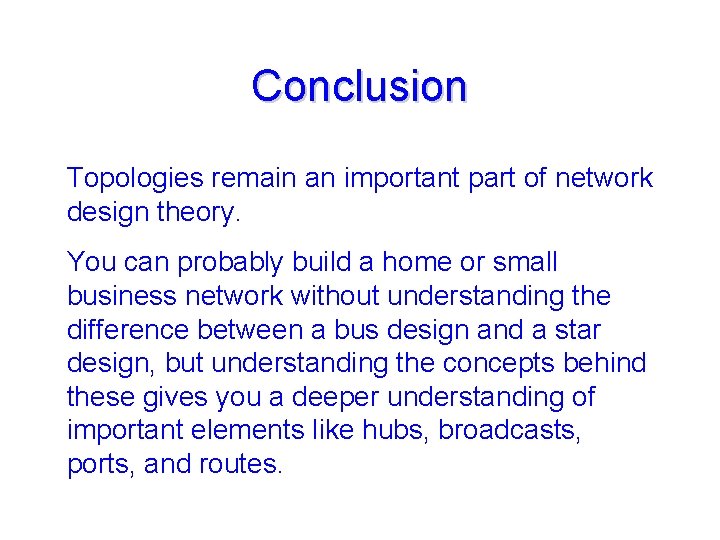 Conclusion

Topologies remain an important part of network design theory.

You can probably build a home or small business network without understanding the difference between a bus design and a star design, but understanding the concepts behind these gives you a deeper understanding of important elements like hubs, broadcasts, ports, and routes.